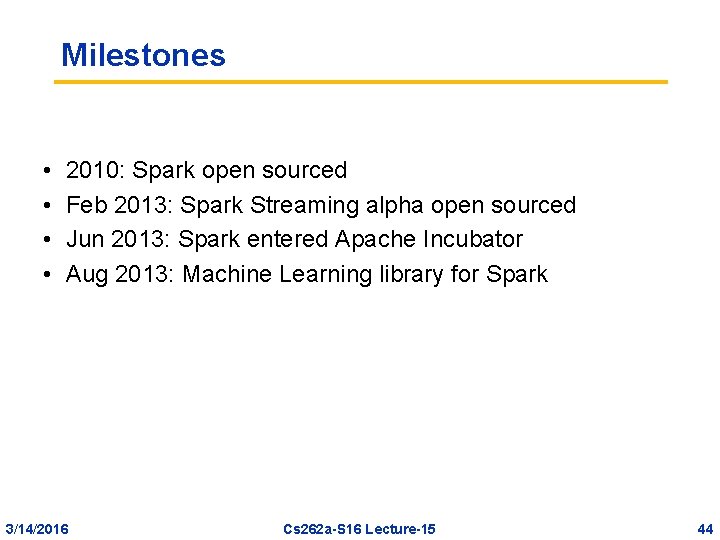 Milestones

• 2010: Spark open sourced
• Feb 2013: Spark Streaming alpha open sourced
• Jun 2013: Spark entered Apache Incubator
• Aug 2013: Machine Learning library for Spark

3/14/2016 Cs262a-S16 Lecture-15 44